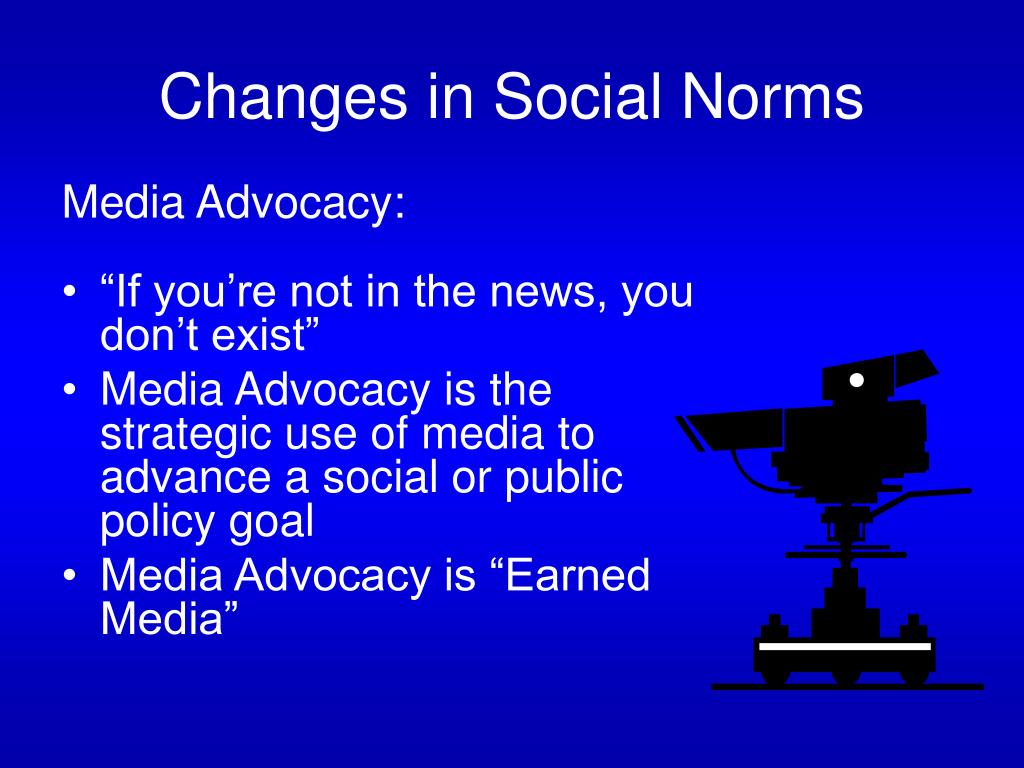 Changes in Social Norms

Media Advocacy:

• “If you’re not in the news, you don’t exist”
• Media Advocacy is the strategic use of media to advance a social or public policy goal
• Media Advocacy is “Earned Media”